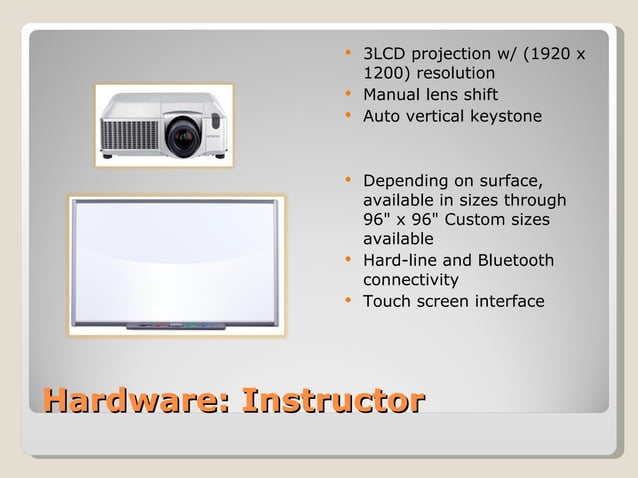 • 3LCD projection w/ (1920 x 1200) resolution
• Manual lens shift
• Auto vertical keystone

• Depending on surface, available in sizes through 96" x 96" Custom sizes available
• Hard-line and Bluetooth connectivity
• Touch screen interface

Hardware: Instructor